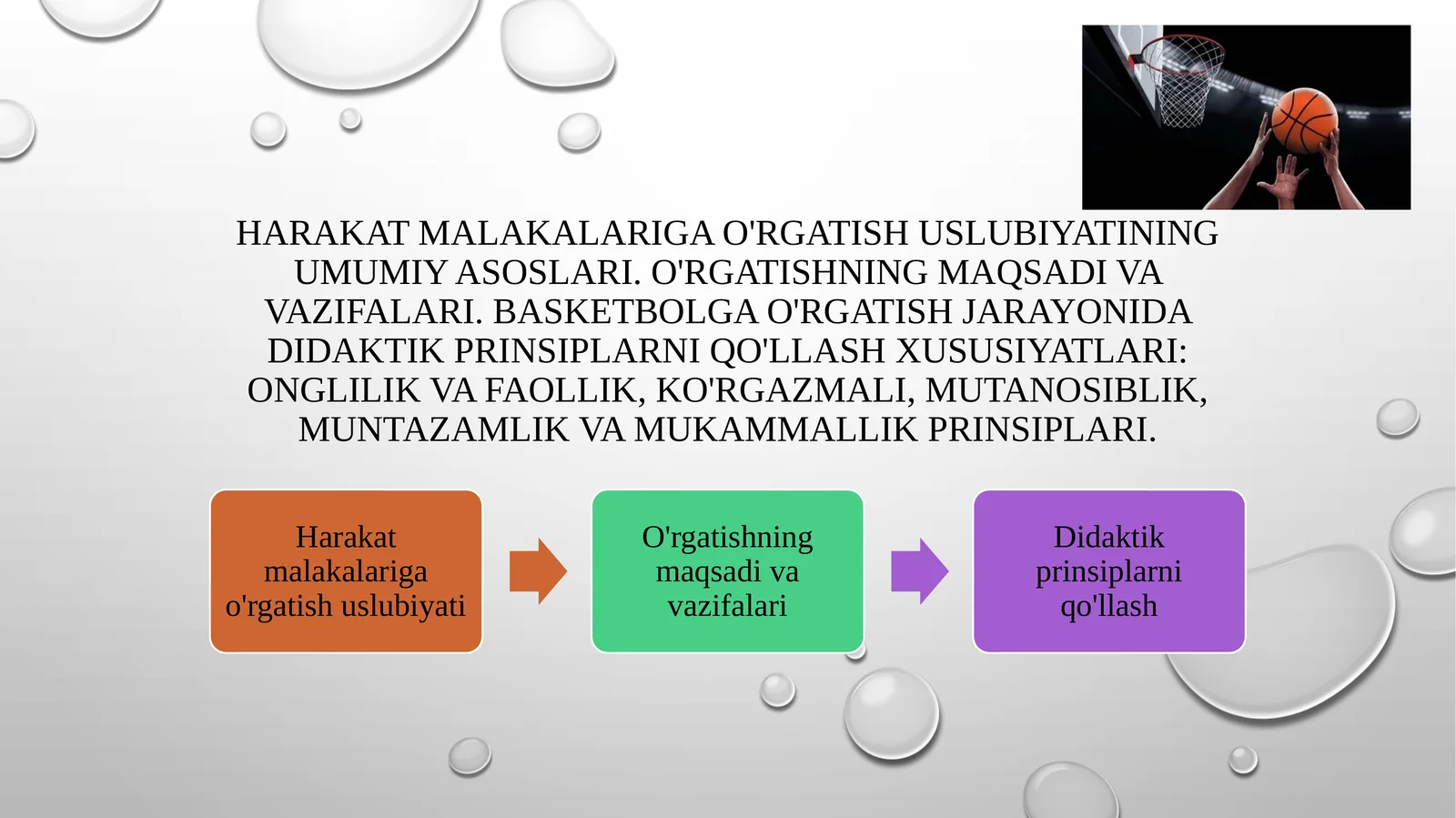 HARAKAT MALAKALARIGA O'RGATISH USLUBIYATINING UMUMIY ASOSLARI. O'RGATISHNING MAQSADI VA VAZIFALARI. BASKETBOLGA O'RGATISH JARAYONIDA DIDAKTIK PRINSIPLARNI QO'LLASH XUSUSIYATLARI: ONGLILIK VA FAOLLIK, KO'RGAZMALI, MUTANOSIBLIK, MUNTAZAMLIK VA MUKAMMALLIK PRINSIPLARI.

Harakat malakalariga o'rgatish uslubiyati

O'rgatishning maqsadi va vazifalari

Didaktik prinsiplarni qo'llash